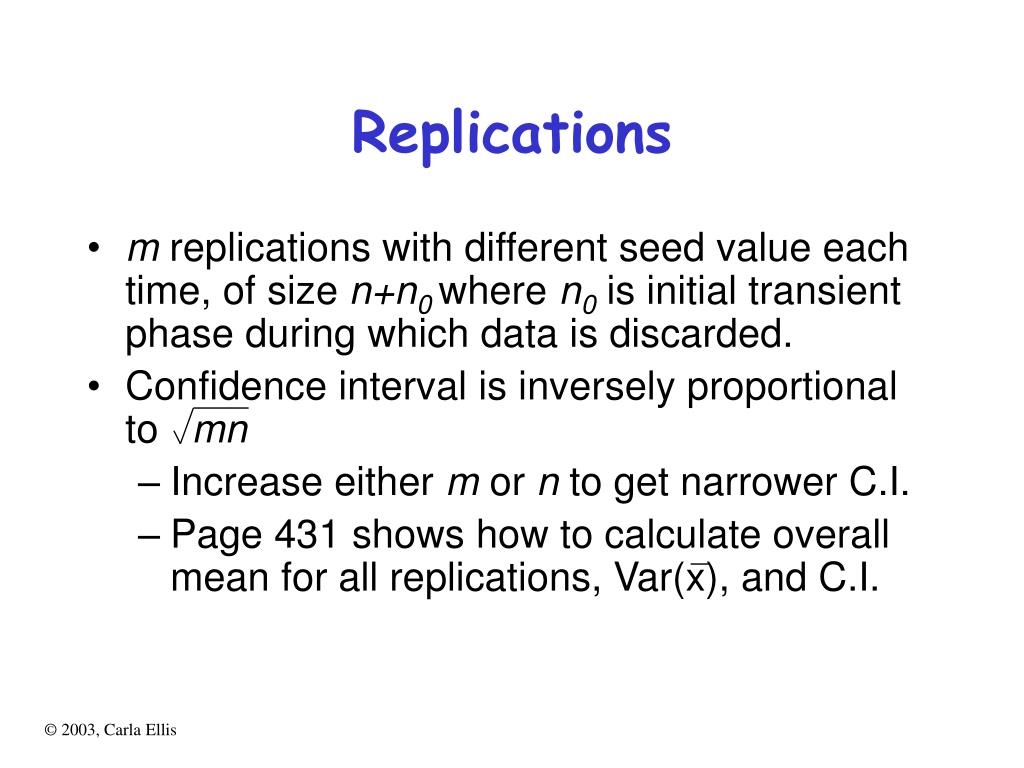 Replications

• $m$ replications with different seed value each time, of size $n+n_0$ where $n_0$ is initial transient phase during which data is discarded.
• Confidence interval is inversely proportional to $\sqrt{mn}$
– Increase either $m$ or $n$ to get narrower C.I.
– Page 431 shows how to calculate overall mean for all replications, Var($\bar{x}$), and C.I.

© 2003, Carla Ellis